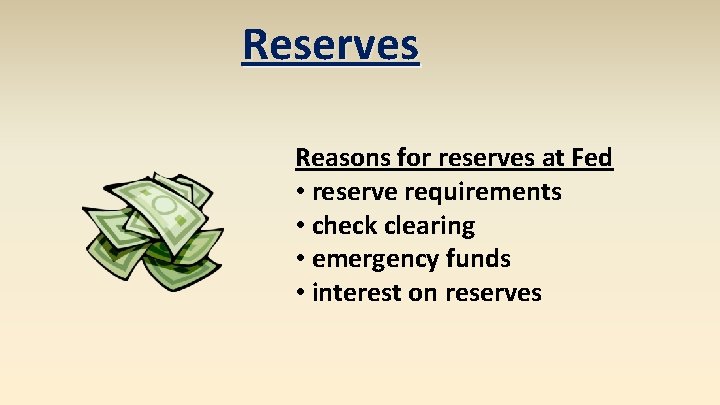 Reserves

Reasons for reserves at Fed
• reserve requirements
• check clearing
• emergency funds
• interest on reserves